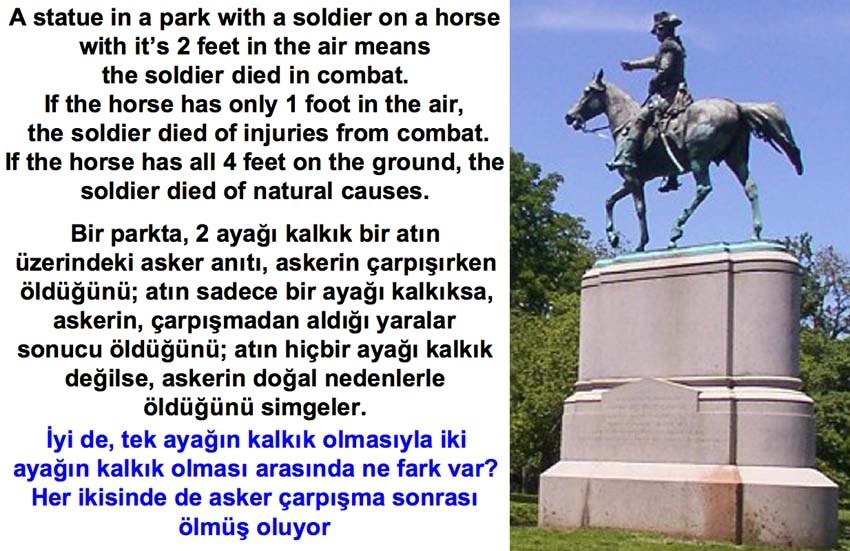 A statue in a park with a soldier on a horse with it's 2 feet in the air means the soldier died in combat.
If the horse has only 1 foot in the air, the soldier died of injuries from combat.
If the horse has all 4 feet on the ground, the soldier died of natural causes.

Bir parkta, 2 ayağı kalkık bir atın üzerindeki asker anıtı, askerin çarpışırken öldüğünü; atın sadece bir ayağı kalkıksa, askerin, çarpışmadan aldığı yaralar sonucu öldüğünü; atın hiçbir ayağı kalkık değilse, askerin doğal nedenlerle öldüğünü simgeler.

İyi de, tek ayağın kalkık olmasıyla iki ayağın kalkık olması arasında ne fark var? Her ikisinde de asker çarpışma sonrası ölmüş oluyor